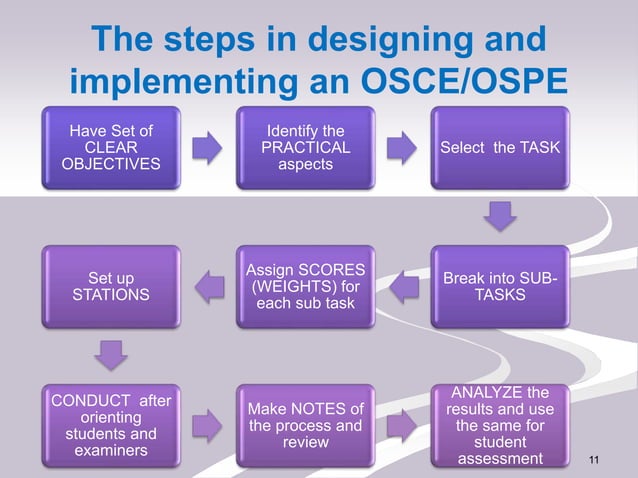 The steps in designing and implementing an OSCE/OSPE

Have Set of CLEAR OBJECTIVES

Identify the PRACTICAL aspects

Select the TASK

Break into SUB-TASKS

Assign SCORES (WEIGHTS) for each sub task

Set up STATIONS

CONDUCT after orienting students and examiners

Make NOTES of the process and review

ANALYZE the results and use the same for student assessment

11